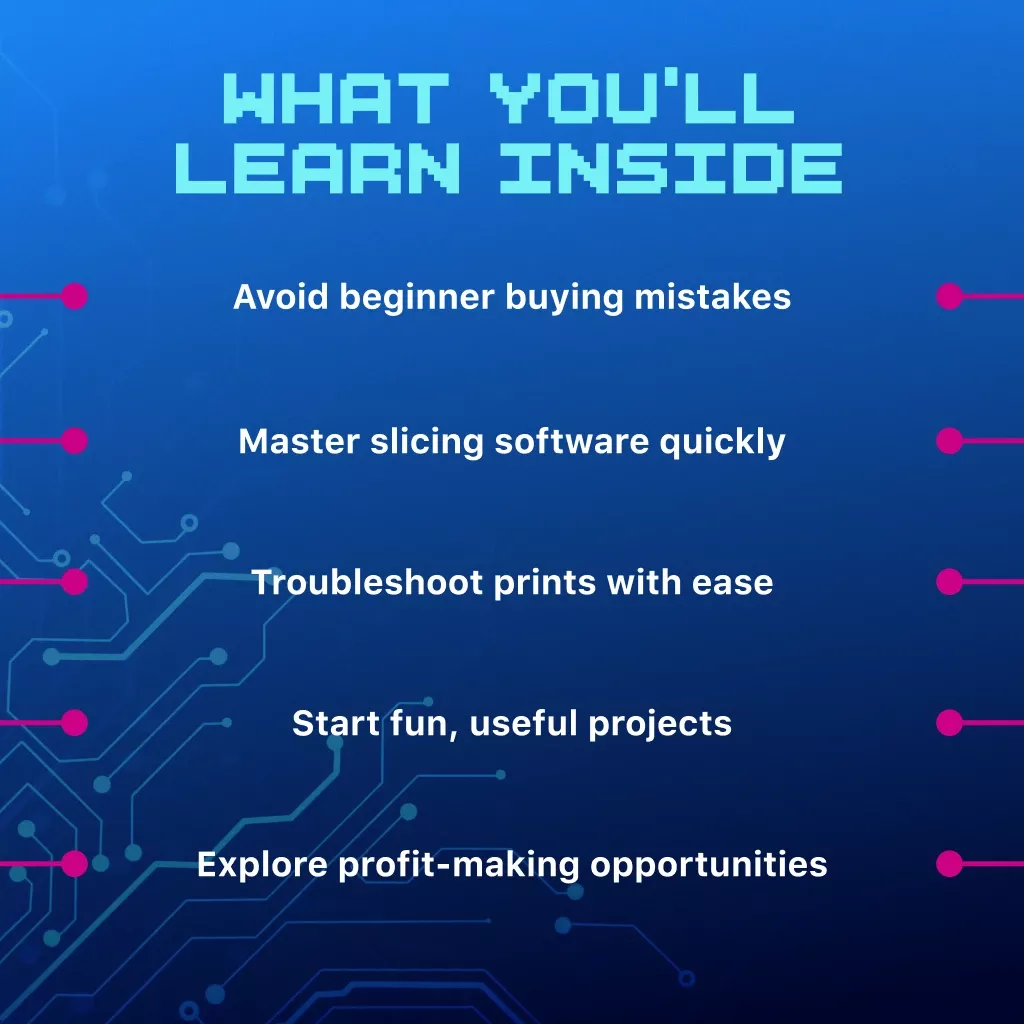 WHAT YOU'LL LEARN INSIDE

Avoid beginner buying mistakes

Master slicing software quickly

Troubleshoot prints with ease

Start fun, useful projects

Explore profit-making opportunities